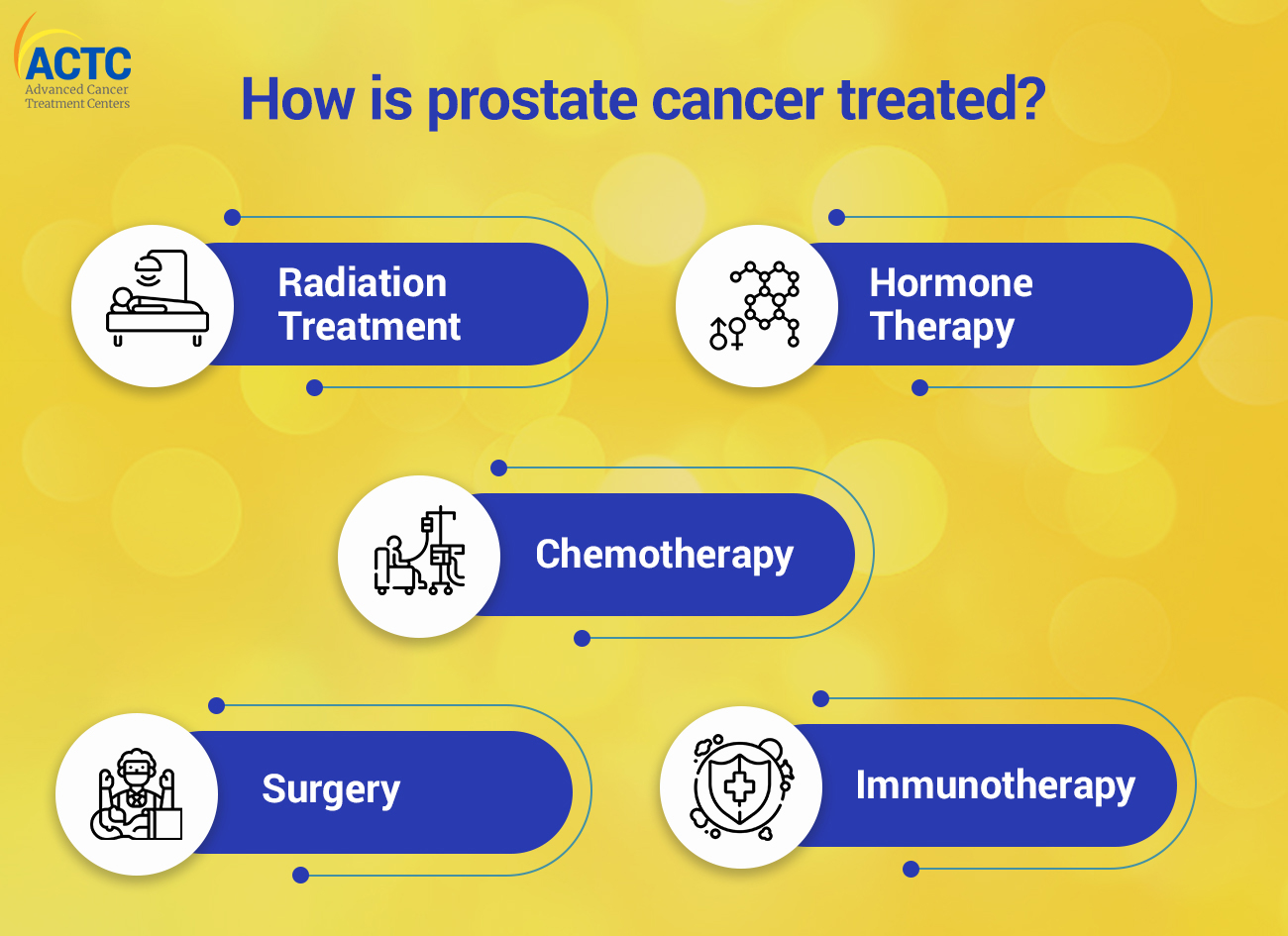 ACTC
Advanced Cancer Treatment Centers

How is prostate cancer treated?

Radiation Treatment

Hormone Therapy

Chemotherapy

Surgery

Immunotherapy